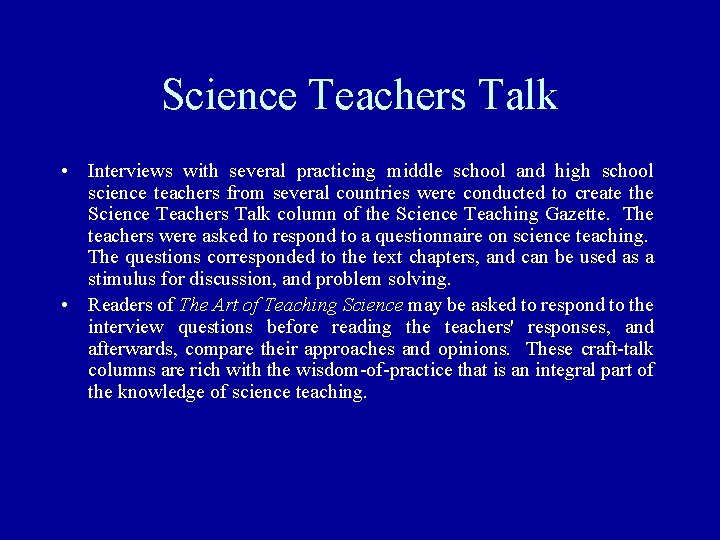 Science Teachers Talk

• Interviews with several practicing middle school and high school science teachers from several countries were conducted to create the Science Teachers Talk column of the Science Teaching Gazette. The teachers were asked to respond to a questionnaire on science teaching. The questions corresponded to the text chapters, and can be used as a stimulus for discussion, and problem solving.

• Readers of The Art of Teaching Science may be asked to respond to the interview questions before reading the teachers' responses, and afterwards, compare their approaches and opinions. These craft-talk columns are rich with the wisdom-of-practice that is an integral part of the knowledge of science teaching.